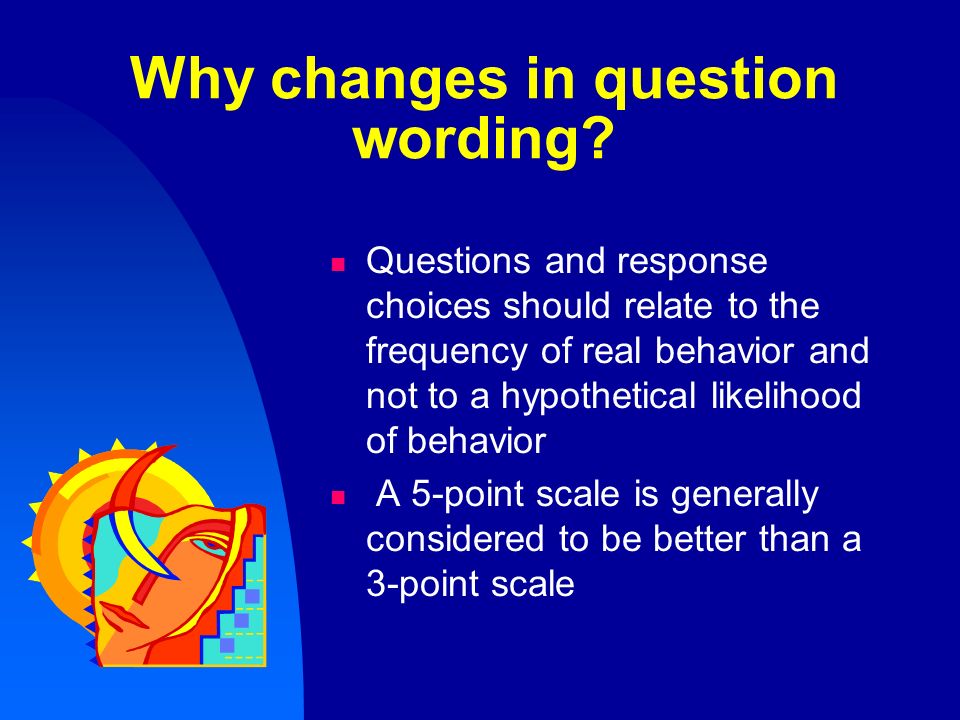 Why changes in question wording?

- Questions and response choices should relate to the frequency of real behavior and not to a hypothetical likelihood of behavior
- A 5-point scale is generally considered to be better than a 3-point scale